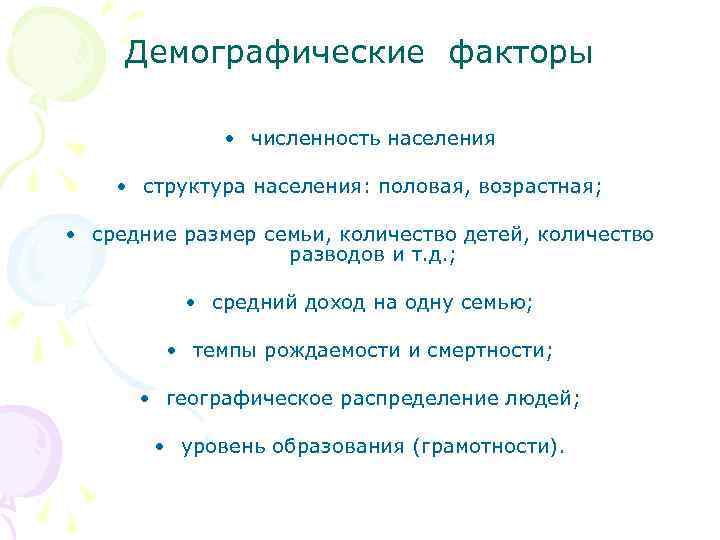 Демографические факторы

• численность населения

• структура населения: половая, возрастная;

• средние размер семьи, количество детей, количество разводов и т.д.;

• средний доход на одну семью;

• темпы рождаемости и смертности;

• географическое распределение людей;

• уровень образования (грамотности).